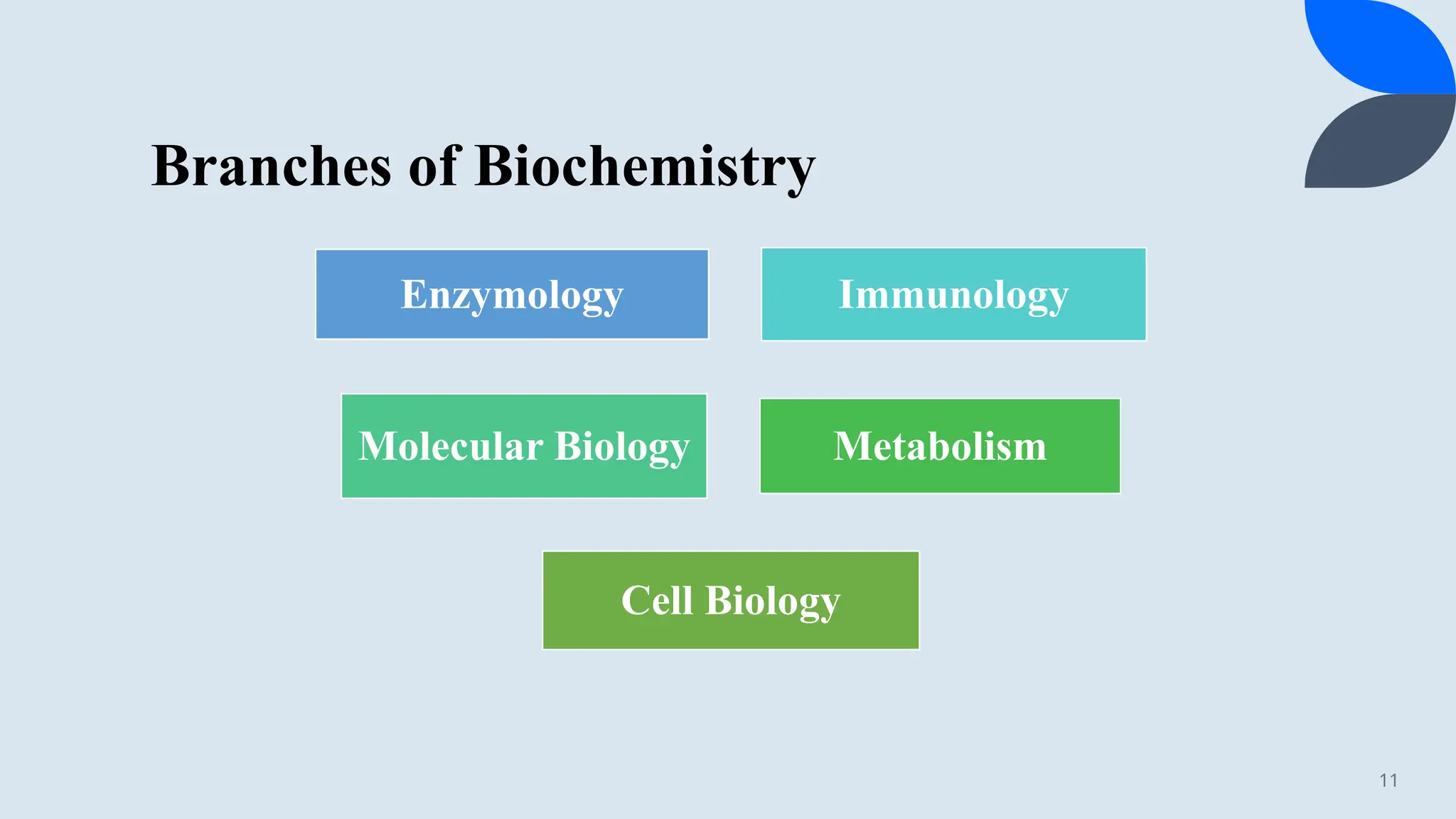 Branches of Biochemistry

Enzymology

Immunology

Molecular Biology

Metabolism

Cell Biology

11